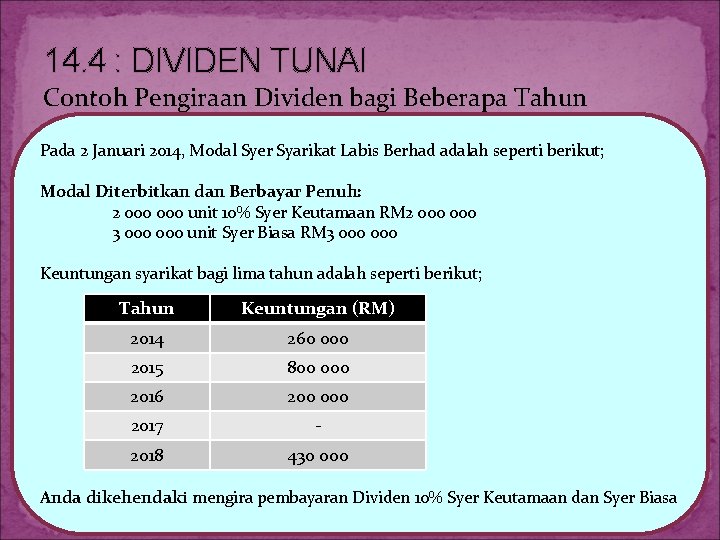 14.4 : DIVIDEN TUNAI
Contoh Pengiraan Dividen bagi Beberapa Tahun

Pada 2 Januari 2014, Modal Syer Syarikat Labis Berhad adalah seperti berikut;

Modal Diterbitkan dan Berbayar Penuh:
2 000 000 unit 10% Syer Keutamaan RM2 000 000
3 000 000 unit Syer Biasa RM3 000 000

Keuntungan syarikat bagi lima tahun adalah seperti berikut;

| Tahun | Keuntungan (RM) |
|---|---|
| 2014 | 260 000 |
| 2015 | 800 000 |
| 2016 | 200 000 |
| 2017 | - |
| 2018 | 430 000 |

Anda dikehendaki mengira pembayaran Dividen 10% Syer Keutamaan dan Syer Biasa